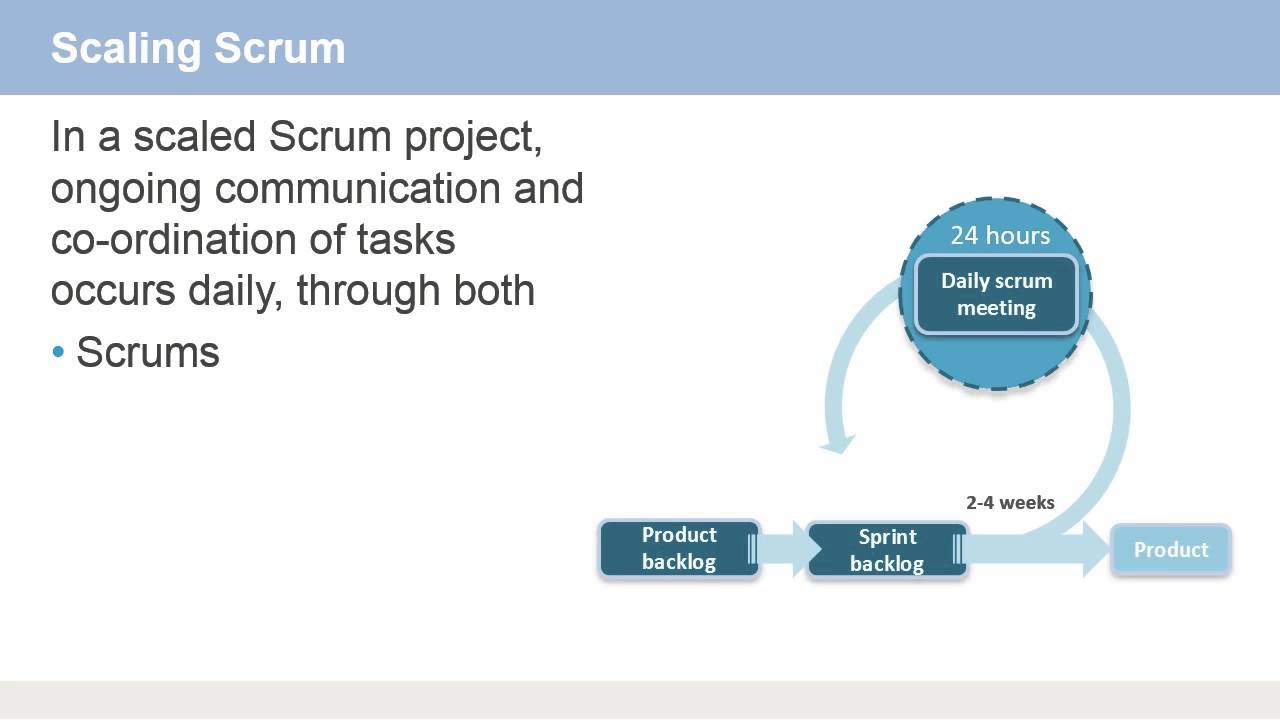 Scaling Scrum

In a scaled Scrum project, ongoing communication and co-ordination of tasks occurs daily, through both

• Scrums

24 hours
Daily scrum meeting

2-4 weeks

Product backlog

Sprint backlog

Product